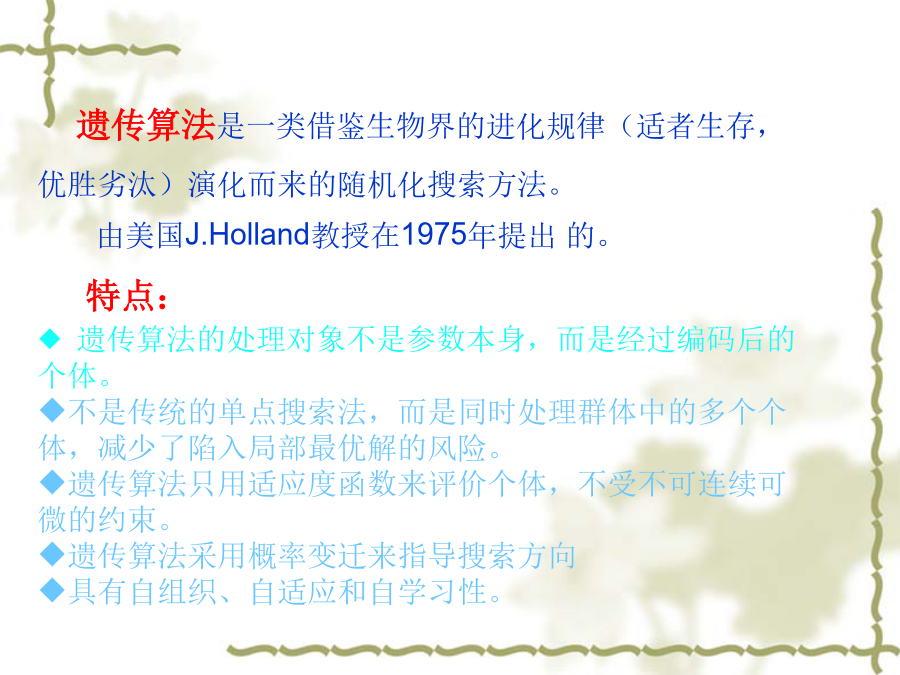 遗传算法是一类借鉴生物界的进化规律（适者生存，优胜劣汰）演化而来的随机化搜索方法。

由美国J.Holland教授在1975年提出 的。

特点：

◆ 遗传算法的处理对象不是参数本身，而是经过编码后的个体。

◆不是传统的单点搜索法，而是同时处理群体中的多个个体，减少了陷入局部最优解的风险。

◆遗传算法只用适应度函数来评价个体，不受不可连续可微的约束。

◆遗传算法采用概率变迁来指导搜索方向

◆具有自组织、自适应和自学习性。